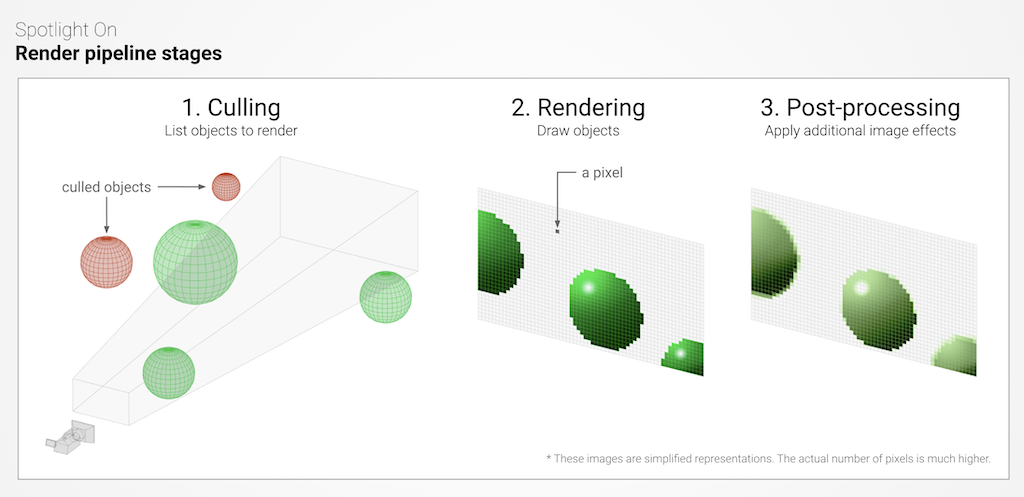 Spotlight On
Render pipeline stages

1. Culling
List objects to render

culled objects

2. Rendering
Draw objects

a pixel

3. Post-processing
Apply additional image effects

* These images are simplified representations. The actual number of pixels is much higher.